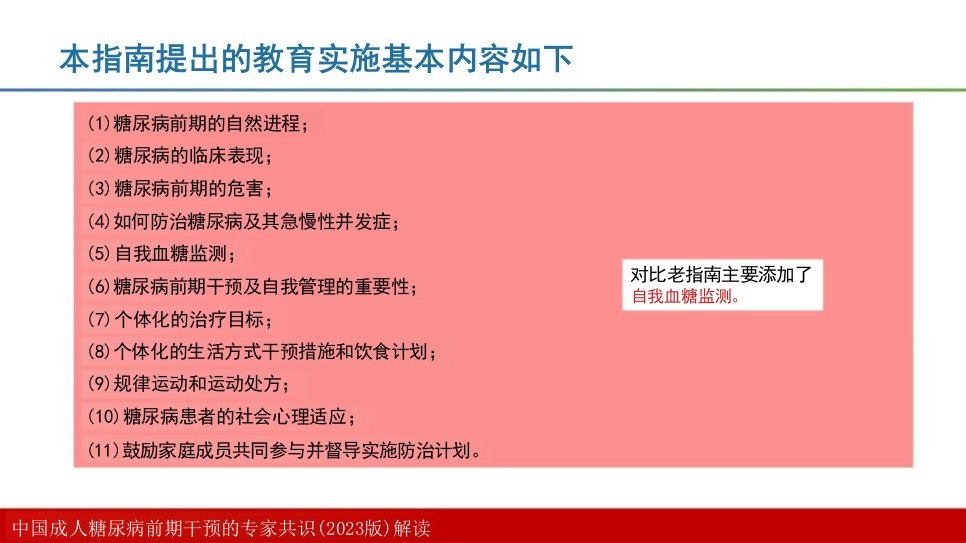 本指南提出的教育实施基本内容如下

(1)糖尿病前期的自然进程；
(2)糖尿病的临床表现；
(3)糖尿病前期的危害；
(4)如何防治糖尿病及其急慢性并发症；
(5)自我血糖监测；
(6)糖尿病前期干预及自我管理的重要性；
(7)个体化的治疗目标；
(8)个体化的生活方式干预措施和饮食计划；
(9)规律运动和运动处方；
(10)糖尿病患者的社会心理适应；
(11)鼓励家庭成员共同参与并督导实施防治计划。

对比老指南主要添加了自我血糖监测。

中国成人糖尿病前期干预的专家共识(2023版)解读